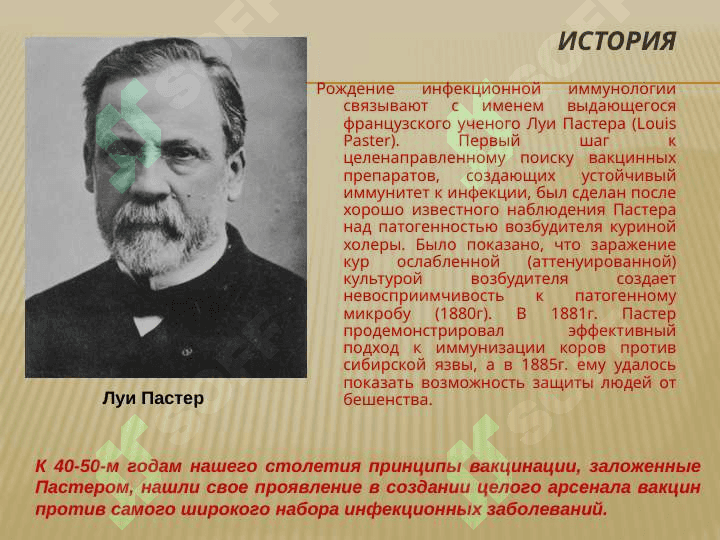 ИСТОРИЯ

Рождение инфекционной иммунологии связывают с именем выдающегося французского ученого Луи Пастера (Louis Paster). Первый шаг к целенаправленному поиску вакцинных препаратов, создающих устойчивый иммунитет к инфекции, был сделан после хорошо известного наблюдения Пастера над патогенностью возбудителя куриной холеры. Было показано, что заражение кур ослабленной (аттенуированной) культурой возбудителя создает невосприимчивость к патогенному микробу (1880г). В 1881г. Пастер продемонстрировал эффективный подход к иммунизации коров против сибирской язвы, а в 1885г. ему удалось показать возможность защиты людей от бешенства.

Луи Пастер

К 40-50-м годам нашего столетия принципы вакцинации, заложенные Пастером, нашли свое проявление в создании целого арсенала вакцин против самого широкого набора инфекционных заболеваний.